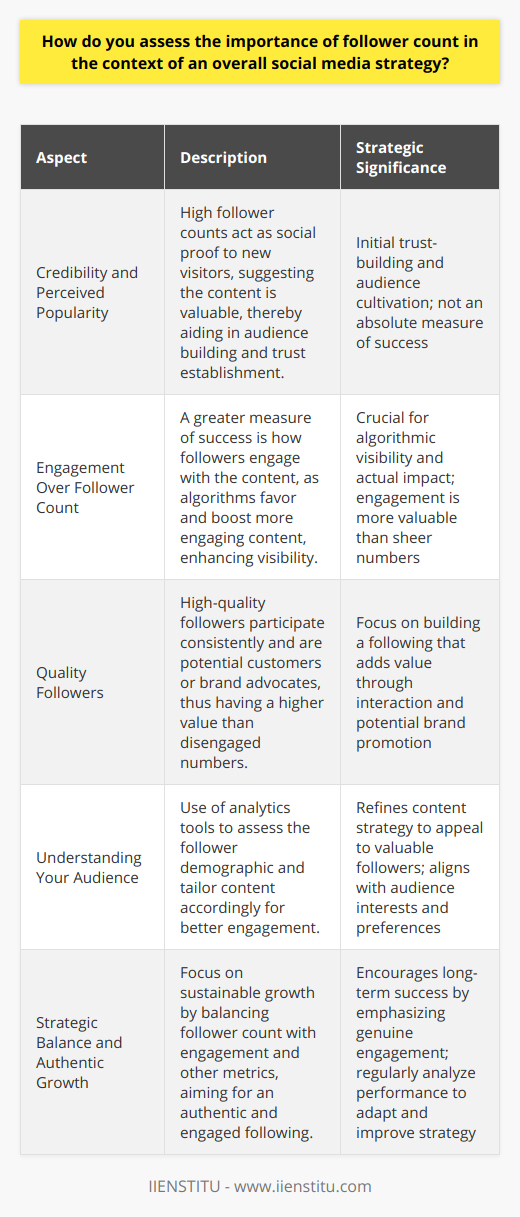 How do you assess the importance of follower count in the context of an overall social media strategy?

| Aspect | Description | Strategic Significance |
|---|---|---|
| Credibility and Perceived Popularity | High follower counts act as social proof to new visitors, suggesting the content is valuable, thereby aiding in audience building and trust establishment. | Initial trust-building and audience cultivation; not an absolute measure of success |
| Engagement Over Follower Count | A greater measure of success is how followers engage with the content, as algorithms favor and boost more engaging content, enhancing visibility. | Crucial for algorithmic visibility and actual impact; engagement is more valuable than sheer numbers |
| Quality Followers | High-quality followers participate consistently and are potential customers or brand advocates, thus having a higher value than disengaged numbers. | Focus on building a following that adds value through interaction and potential brand promotion |
| Understanding Your Audience | Use of analytics tools to assess the follower demographic and tailor content accordingly for better engagement. | Refines content strategy to appeal to valuable followers; aligns with audience interests and preferences |
| Strategic Balance and Authentic Growth | Focus on sustainable growth by balancing follower count with engagement and other metrics, aiming for an authentic and engaged following. | Encourages long-term success by emphasizing genuine engagement; regularly analyze performance to adapt and improve strategy |

IIENSTITU - www.iienstitu.com